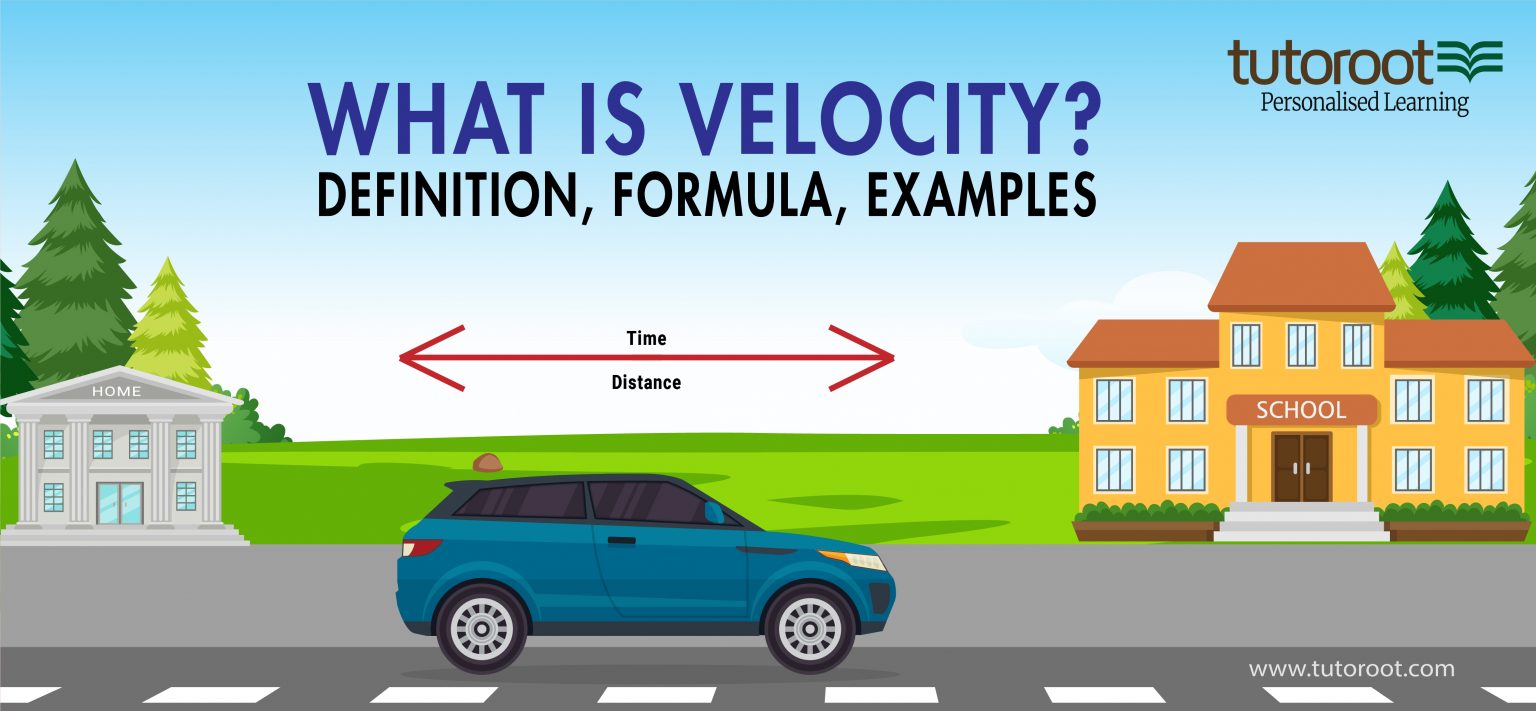 tutoroot
Personalised Learning

WHAT IS VELOCITY?
DEFINITION, FORMULA, EXAMPLES

Time
Distance

HOME

SCHOOL

www.tutoroot.com